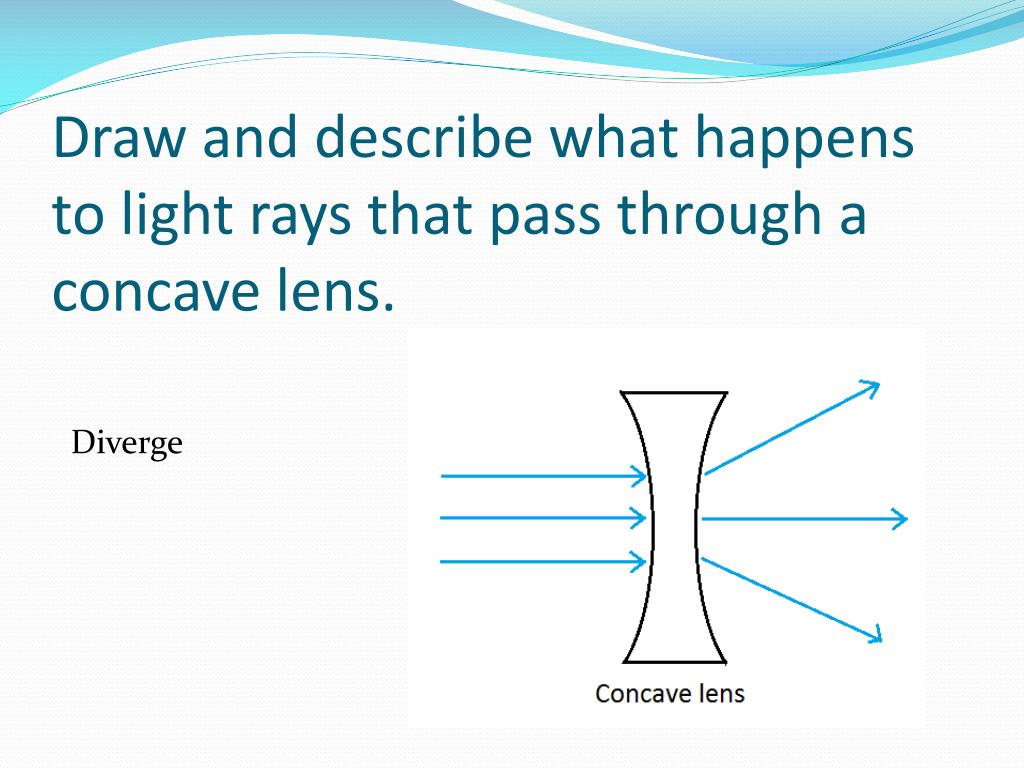 Draw and describe what happens to light rays that pass through a concave lens.

Diverge

Concave lens